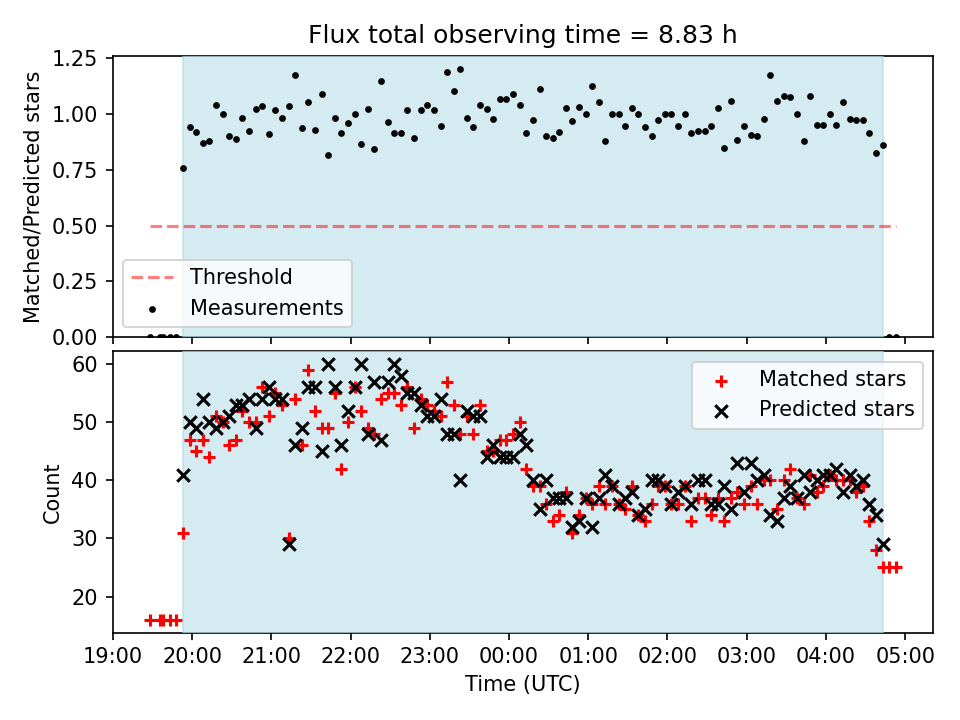 Flux total observing time = 8.83 h

Matched/Predicted stars

1.25
1.00
0.75
0.50
0.25
0.00

Threshold
Measurements

Count

60
50
40
30
20

Matched stars
Predicted stars

19:00 20:00 21:00 22:00 23:00 00:00 01:00 02:00 03:00 04:00 05:00

Time (UTC)